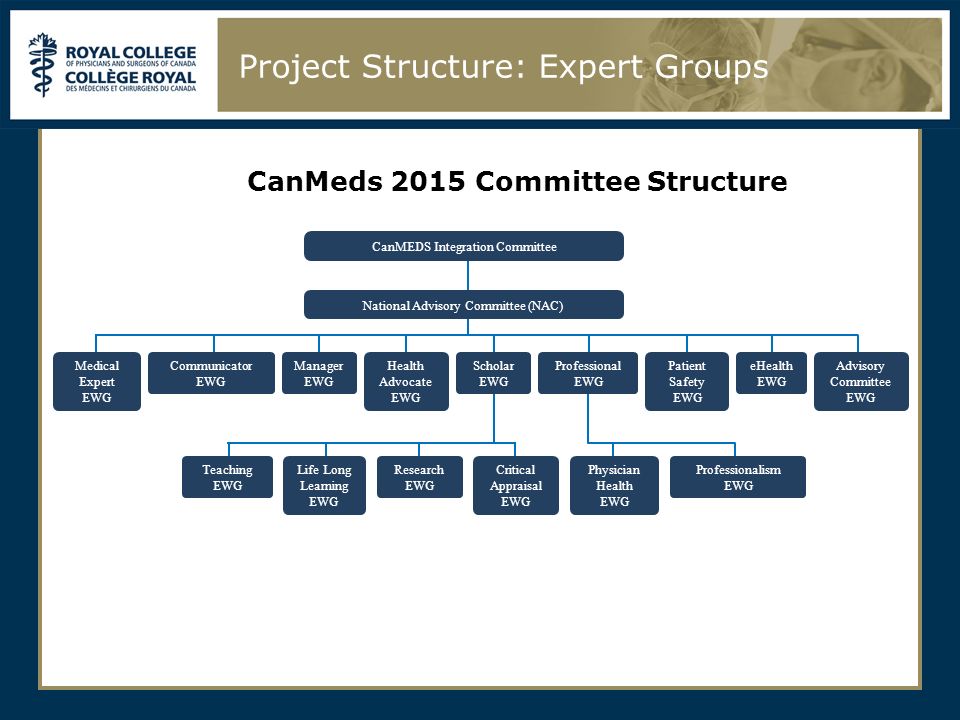 ROYAL COLLEGE
OF PHYSICIANS AND SURGEONS OF CANADA
COLLÈGE ROYAL
DES MÉDECINS ET CHIRURGIENS DU CANADA

Project Structure: Expert Groups

CanMeds 2015 Committee Structure

CanMEDS Integration Committee

National Advisory Committee (NAC)

Medical Expert EWG

Communicator EWG

Manager EWG

Health Advocate EWG

Scholar EWG

Professional EWG

Patient Safety EWG

eHealth EWG

Advisory Committee EWG

Teaching EWG

Life Long Learning EWG

Research EWG

Critical Appraisal EWG

Physician Health EWG

Professionalism EWG